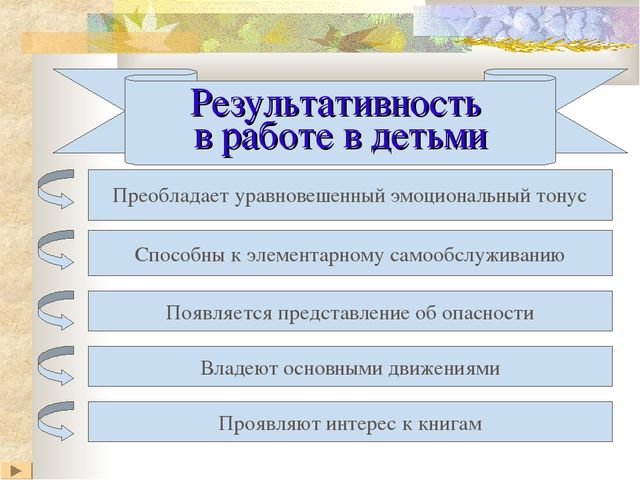 Результативность в работе в детьми

Преобладает уравновешенный эмоциональный тонус

Способны к элементарному самообслуживанию

Появляется представление об опасности

Владеют основными движениями

Проявляют интерес к книгам